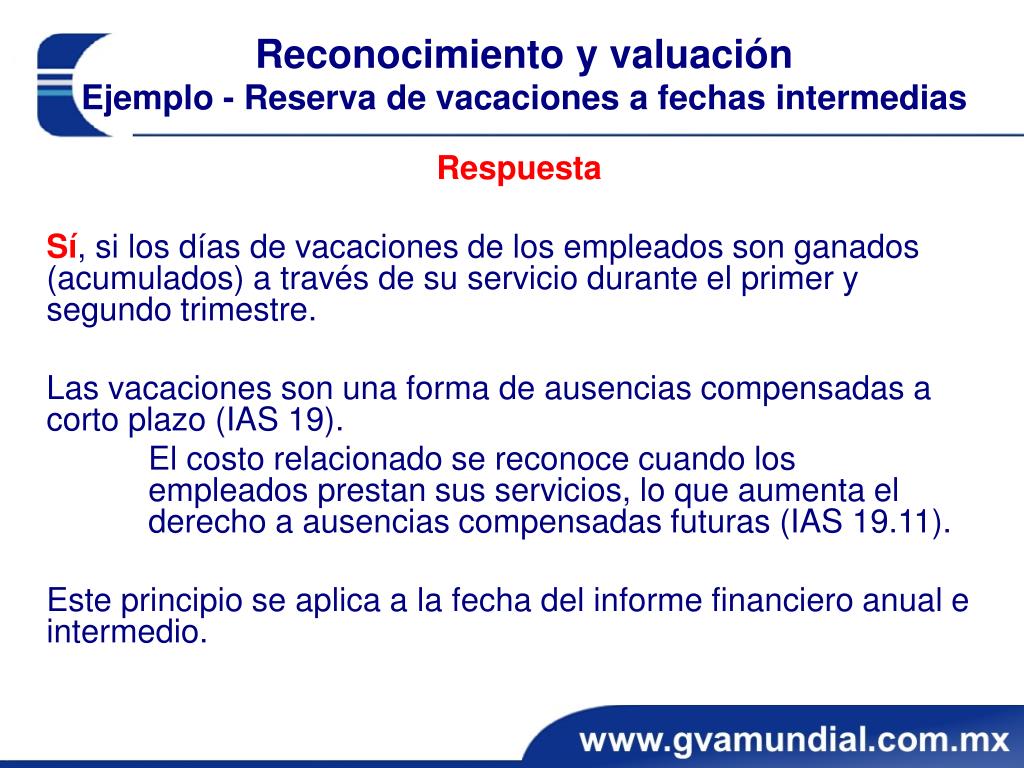 Reconocimiento y valuación
Ejemplo - Reserva de vacaciones a fechas intermedias

Respuesta

Sí, si los días de vacaciones de los empleados son ganados (acumulados) a través de su servicio durante el primer y segundo trimestre.

Las vacaciones son una forma de ausencias compensadas a corto plazo (IAS 19).

El costo relacionado se reconoce cuando los empleados prestan sus servicios, lo que aumenta el derecho a ausencias compensadas futuras (IAS 19.11).

Este principio se aplica a la fecha del informe financiero anual e intermedio.

www.gvamundial.com.mx